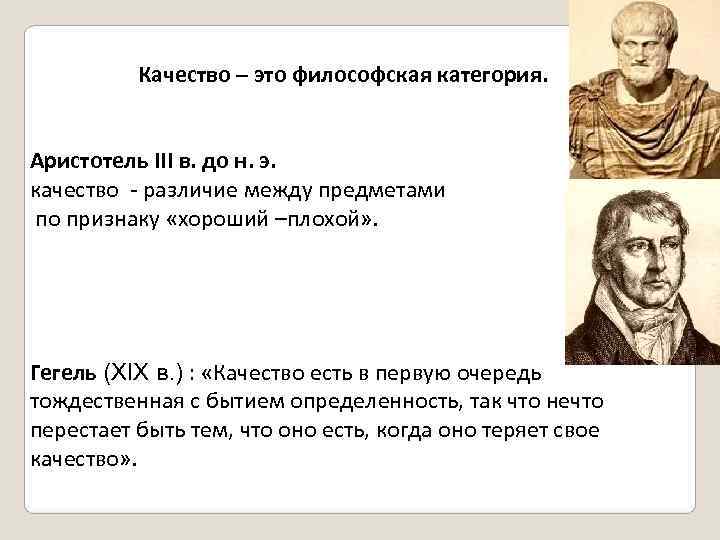 Качество – это философская категория.

Аристотель III в. до н. э.
качество - различие между предметами по признаку «хороший –плохой».

Гегель (XIX в.) : «Качество есть в первую очередь тождественная с бытием определенность, так что нечто перестает быть тем, что оно есть, когда оно теряет свое качество».